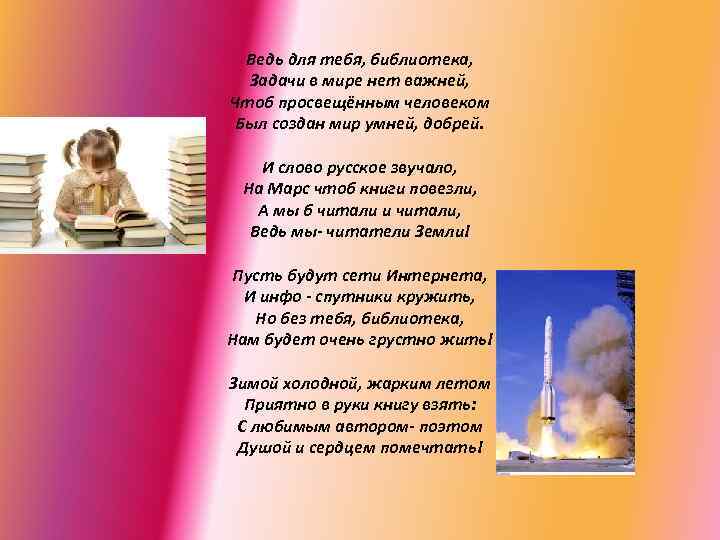 Ведь для тебя, библиотека,
Задачи в мире нет важней,
Чтоб просвещённым человеком
Был создан мир умней, добрей.

И слово русское звучало,
На Марс чтоб книги повезли,
А мы б читали и читали,
Ведь мы- читатели Земли!

Пусть будут сети Интернета,
И инфо - спутники кружить,
Но без тебя, библиотека,
Нам будет очень грустно жить!

Зимой холодной, жарким летом
Приятно в руки книгу взять:
С любимым автором- поэтом
Душой и сердцем помечтать!